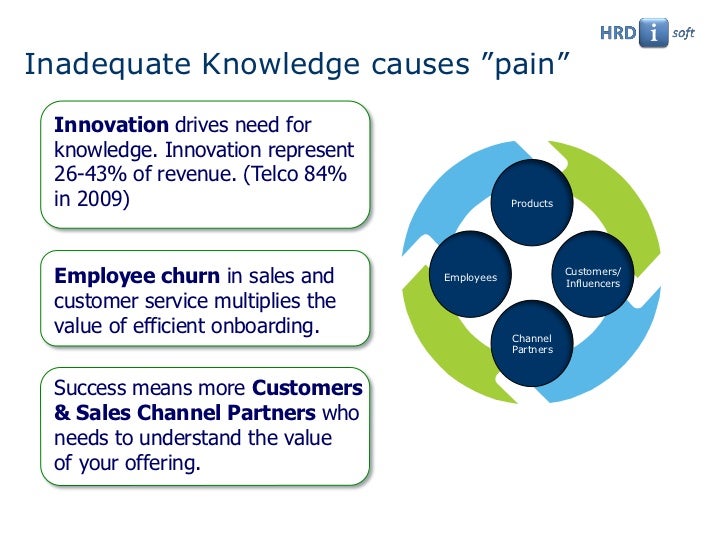 HRD i soft

Inadequate Knowledge causes ”pain”

Innovation drives need for knowledge. Innovation represent 26-43% of revenue. (Telco 84% in 2009)

Employee churn in sales and customer service multiplies the value of efficient onboarding.

Success means more Customers & Sales Channel Partners who needs to understand the value of your offering.

Products

Employees

Customers/ Influencers

Channel Partners